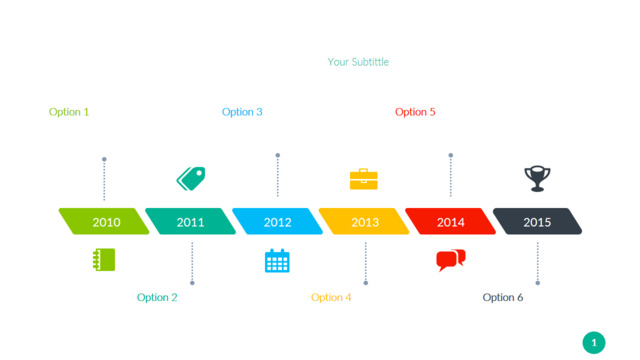 Your Subtittle

Option 1

Option 3

Option 5

2010
2011
2012
2013
2014
2015

Option 2

Option 4

Option 6

1